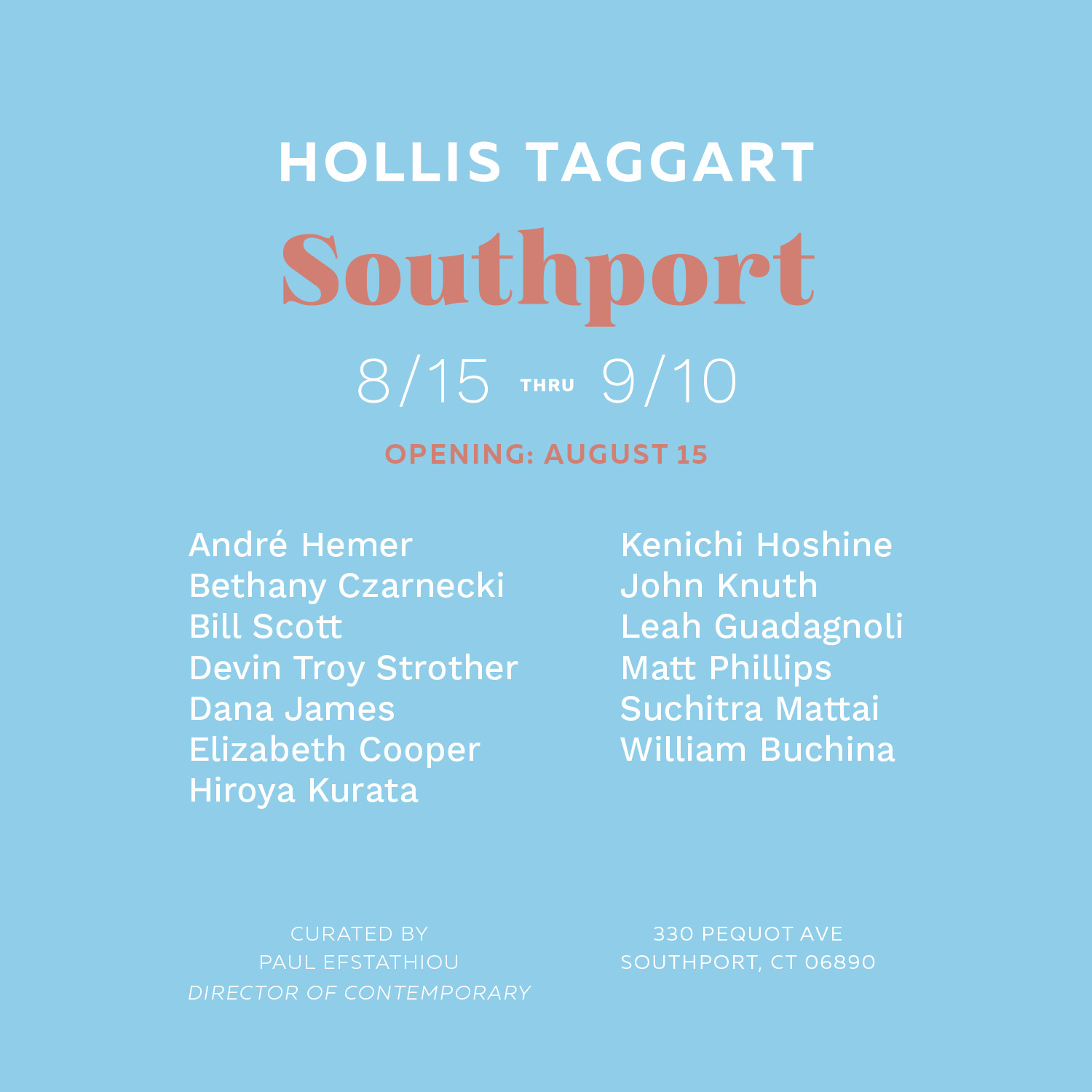 HOLLIS TAGGART
Southport
8/15 THRU 9/10

OPENING: AUGUST 15

André Hemer
Bethany Czarnecki
Bill Scott
Devin Troy Strother
Dana James
Elizabeth Cooper
Hiroya Kurata

Kenichi Hoshine
John Knuth
Leah Guadagnoli
Matt Phillips
Suchitra Mattai
William Buchina

CURATED BY
PAUL EFSTATHIOU
DIRECTOR OF CONTEMPORARY

330 PEQUOT AVE
SOUTHPORT, CT 06890